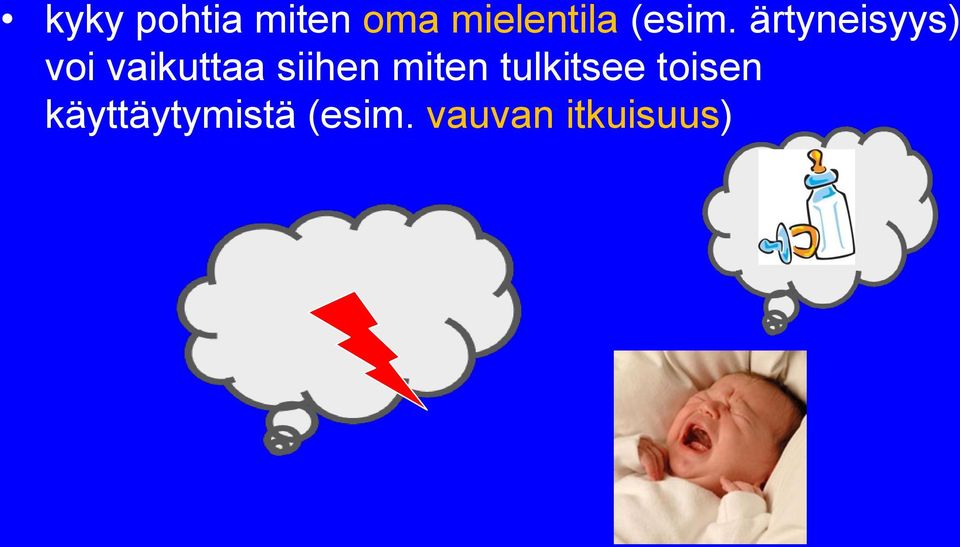 • kyky pohtia miten oma mielentila (esim. ärtyneisyys) voi vaikuttaa siihen miten tulkitsee toisen käyttäytymistä (esim. vauvan itkuisuus)